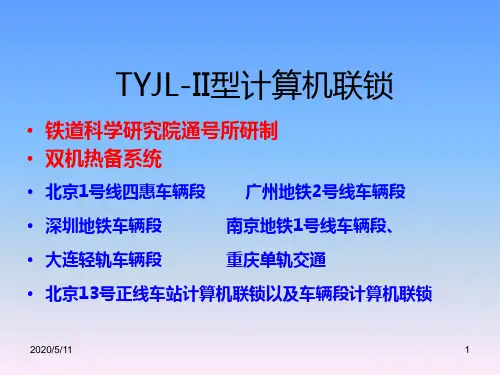 TYJL-II型计算机联锁

• 铁道科学研究院通号所研制
• 双机热备系统
• 北京1号线四惠车辆段　　广州地铁2号线车辆段
• 深圳地铁车辆段　　南京地铁1号线车辆段、
• 大连轻轨车辆段　　重庆单轨交通
• 北京13号正线车站计算机联锁以及车辆段计算机联锁

2020/5/11

1